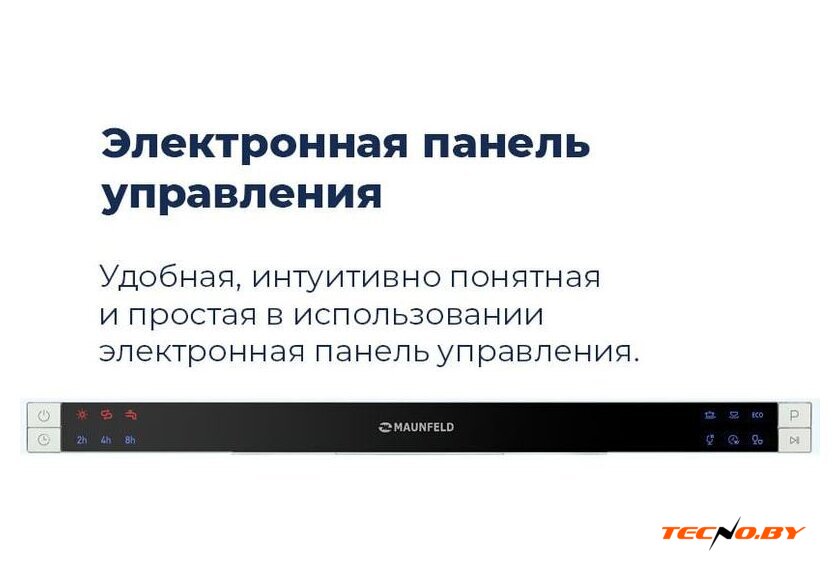 Электронная панель управления

Удобная, интуитивно понятная и простая в использовании электронная панель управления.

2h 4h 8h

MAUNFELD

ECO

P

TECNO.BY